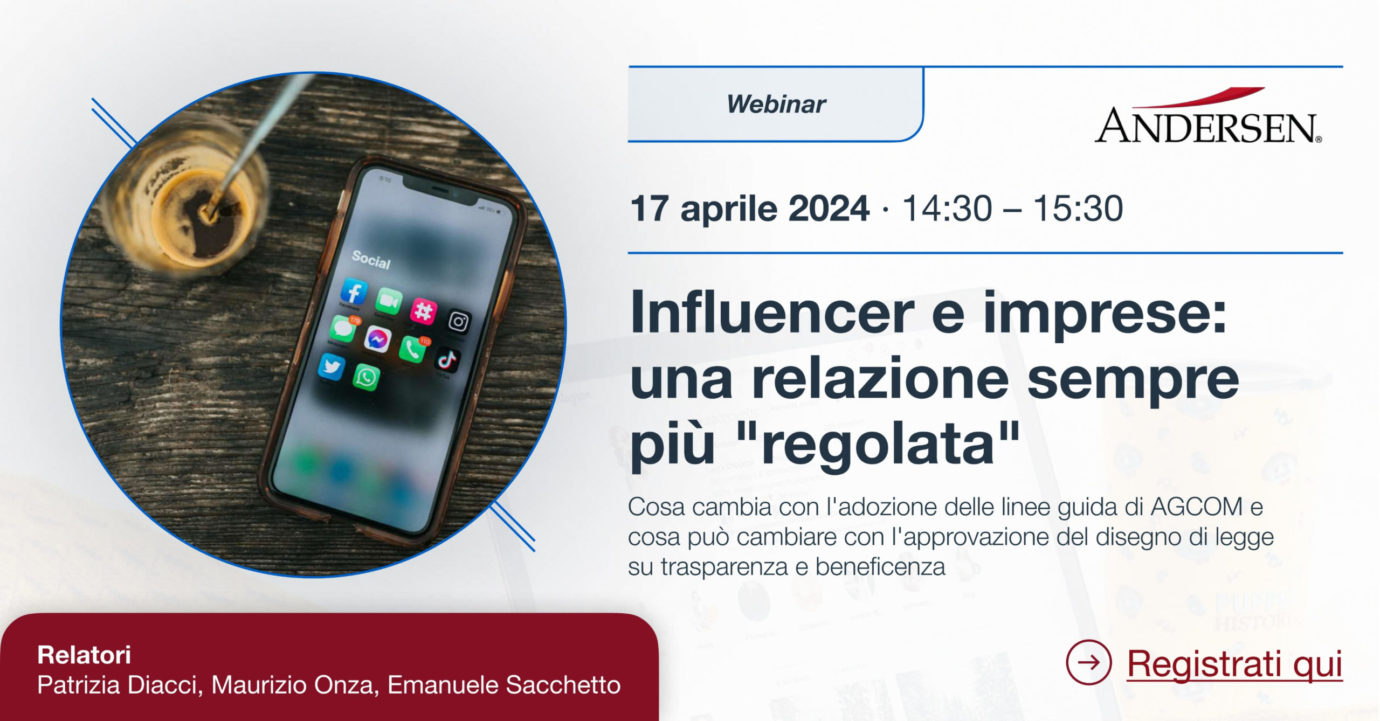 Webinar

ANDERSEN®

17 aprile 2024 · 14:30 – 15:30

Influencer e imprese: una relazione sempre più "regolata"

Cosa cambia con l'adozione delle linee guida di AGCOM e cosa può cambiare con l'approvazione del disegno di legge su trasparenza e beneficenza

Social

Relatori
Patrizia Diacci, Maurizio Onza, Emanuele Sacchetto

Registrati qui